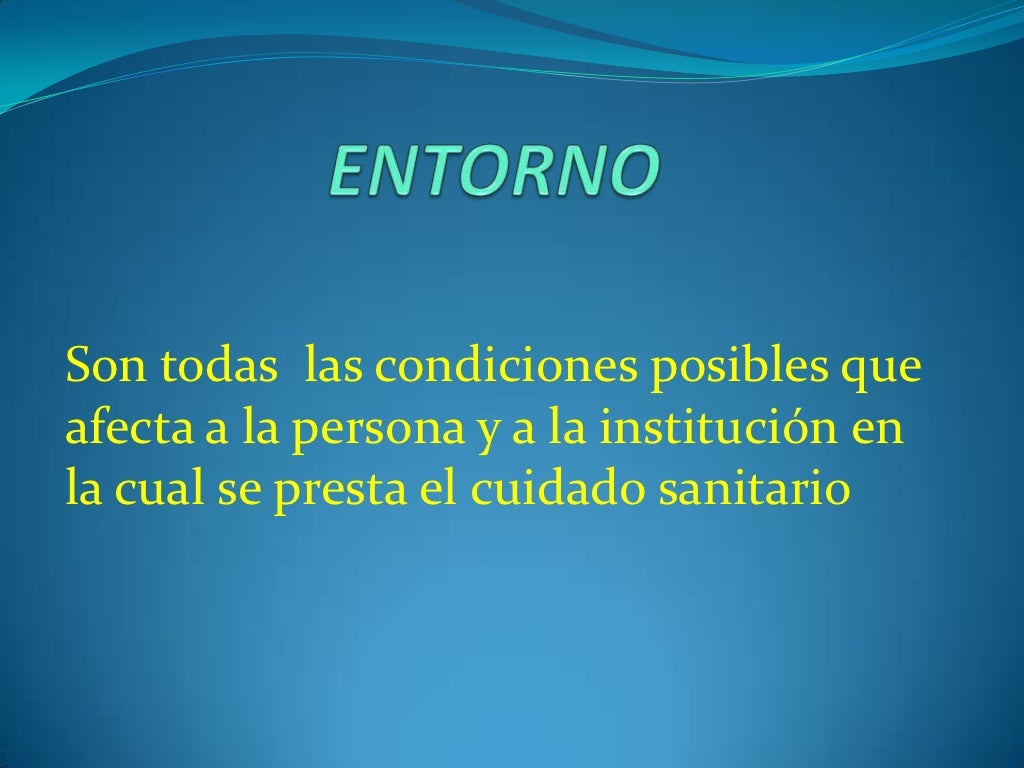 ENTORNO

Son todas  las condiciones posibles que afecta a la persona y a la institución en la cual se presta el cuidado sanitario